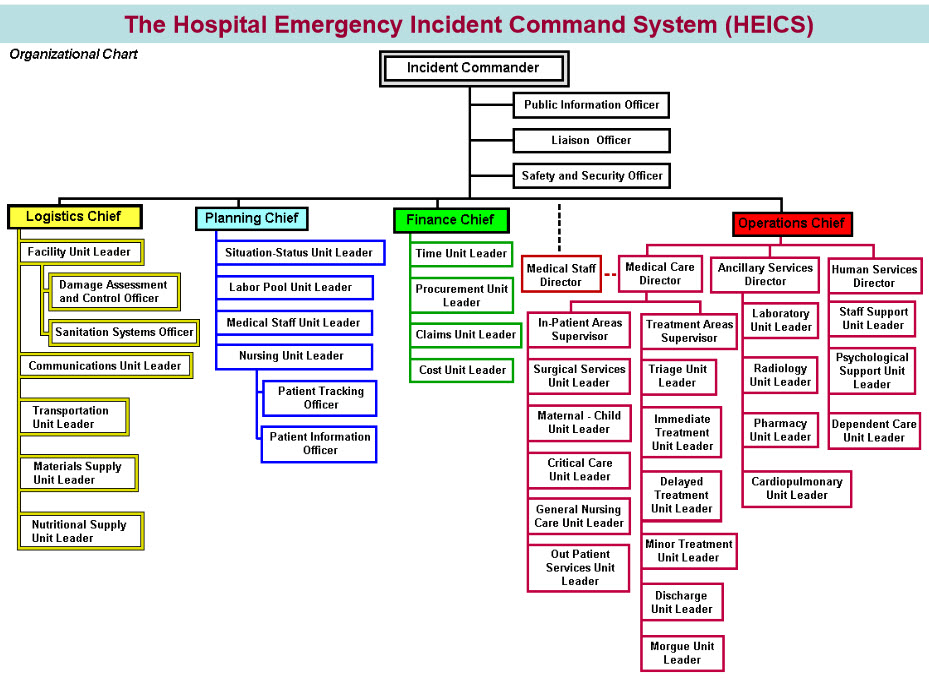 The Hospital Emergency Incident Command System (HEICS)

Organizational Chart

Incident Commander

Public Information Officer

Liaison Officer

Safety and Security Officer

Logistics Chief

Facility Unit Leader

Damage Assessment and Control Officer

Sanitation Systems Officer

Communications Unit Leader

Transportation Unit Leader

Materials Supply Unit Leader

Nutritional Supply Unit Leader

Planning Chief

Situation-Status Unit Leader

Labor Pool Unit Leader

Medical Staff Unit Leader

Nursing Unit Leader

Patient Tracking Officer

Patient Information Officer

Finance Chief

Time Unit Leader

Procurement Unit Leader

Claims Unit Leader

Cost Unit Leader

Operations Chief

Medical Staff Director

Medical Care Director

In-Patient Areas Supervisor

Surgical Services Unit Leader

Maternal - Child Unit Leader

Critical Care Unit Leader

General Nursing Care Unit Leader

Out Patient Services Unit Leader

Treatment Areas Supervisor

Triage Unit Leader

Immediate Treatment Unit Leader

Delayed Treatment Unit Leader

Minor Treatment Unit Leader

Discharge Unit Leader

Morgue Unit Leader

Ancillary Services Director

Laboratory Unit Leader

Radiology Unit Leader

Pharmacy Unit Leader

Cardiopulmonary Unit Leader

Human Services Director

Staff Support Unit Leader

Psychological Support Unit Leader

Dependent Care Unit Leader